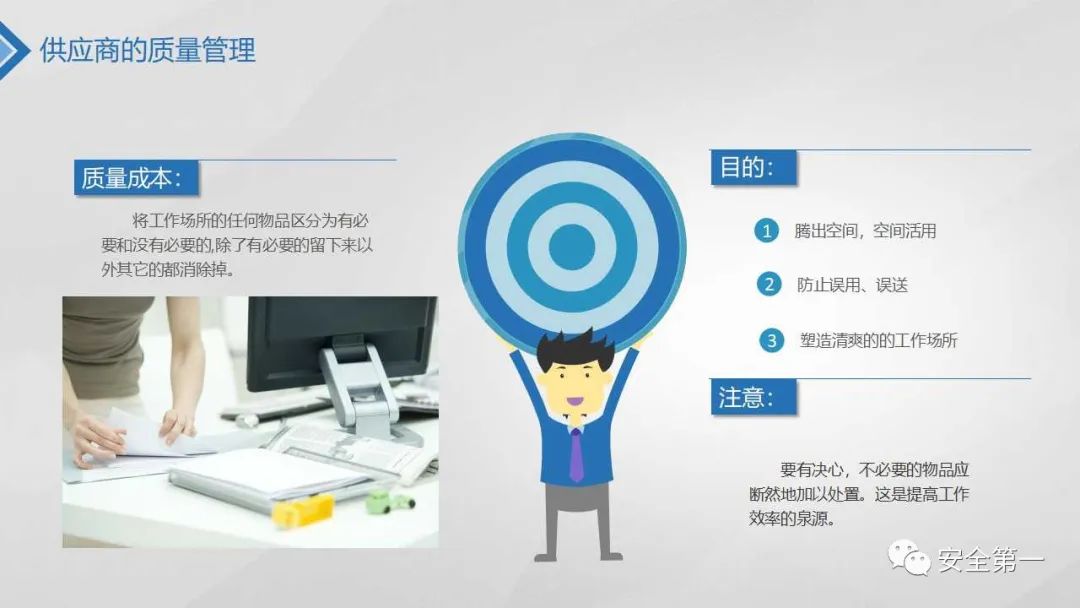 供应商的质量管理

质量成本:

将工作场所的任何物品区分为有必要和没有必要的,除了有必要的留下来以外其它的都消除掉。

目的:

1 腾出空间，空间活用

2 防止误用、误送

3 塑造清爽的的工作场所

注意:

要有决心，不必要的物品应断然地加以处置。这是提高工作效率的泉源。

安全第一